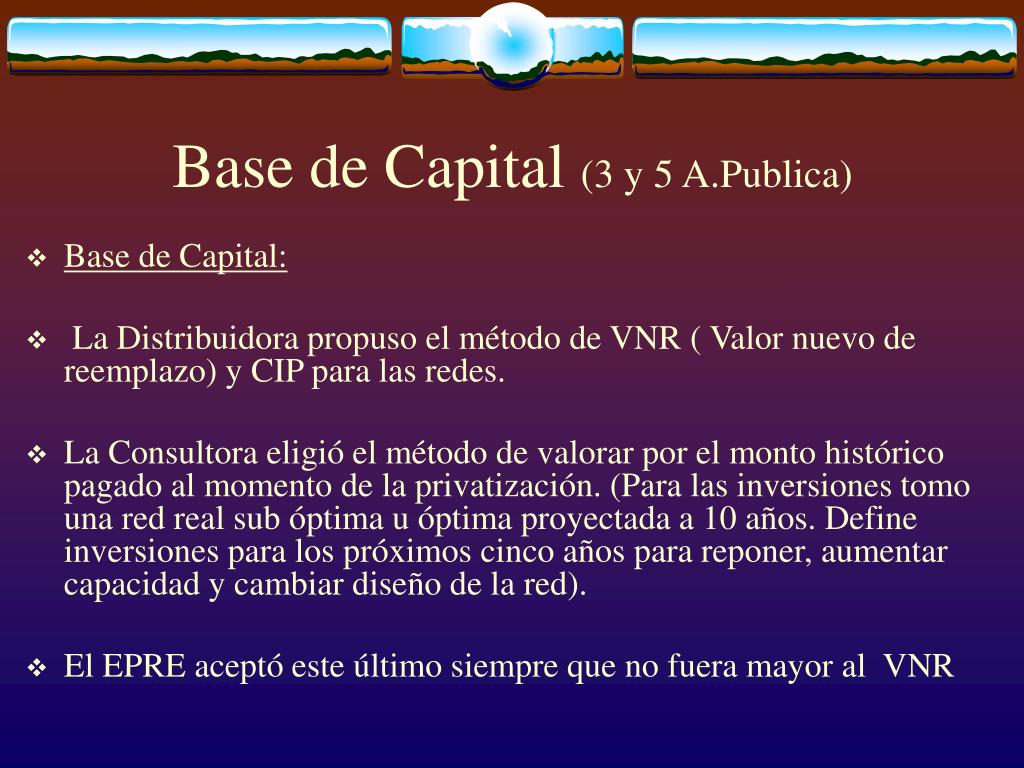 Base de Capital (3 y 5 A.Publica)

❖ Base de Capital:

❖ La Distribuidora propuso el método de VNR ( Valor nuevo de reemplazo) y CIP para las redes.

❖ La Consultora eligió el método de valorar por el monto histórico pagado al momento de la privatización. (Para las inversiones tomo una red real sub óptima u óptima proyectada a 10 años. Define inversiones para los próximos cinco años para reponer, aumentar capacidad y cambiar diseño de la red).

❖ El EPRE aceptó este último siempre que no fuera mayor al VNR